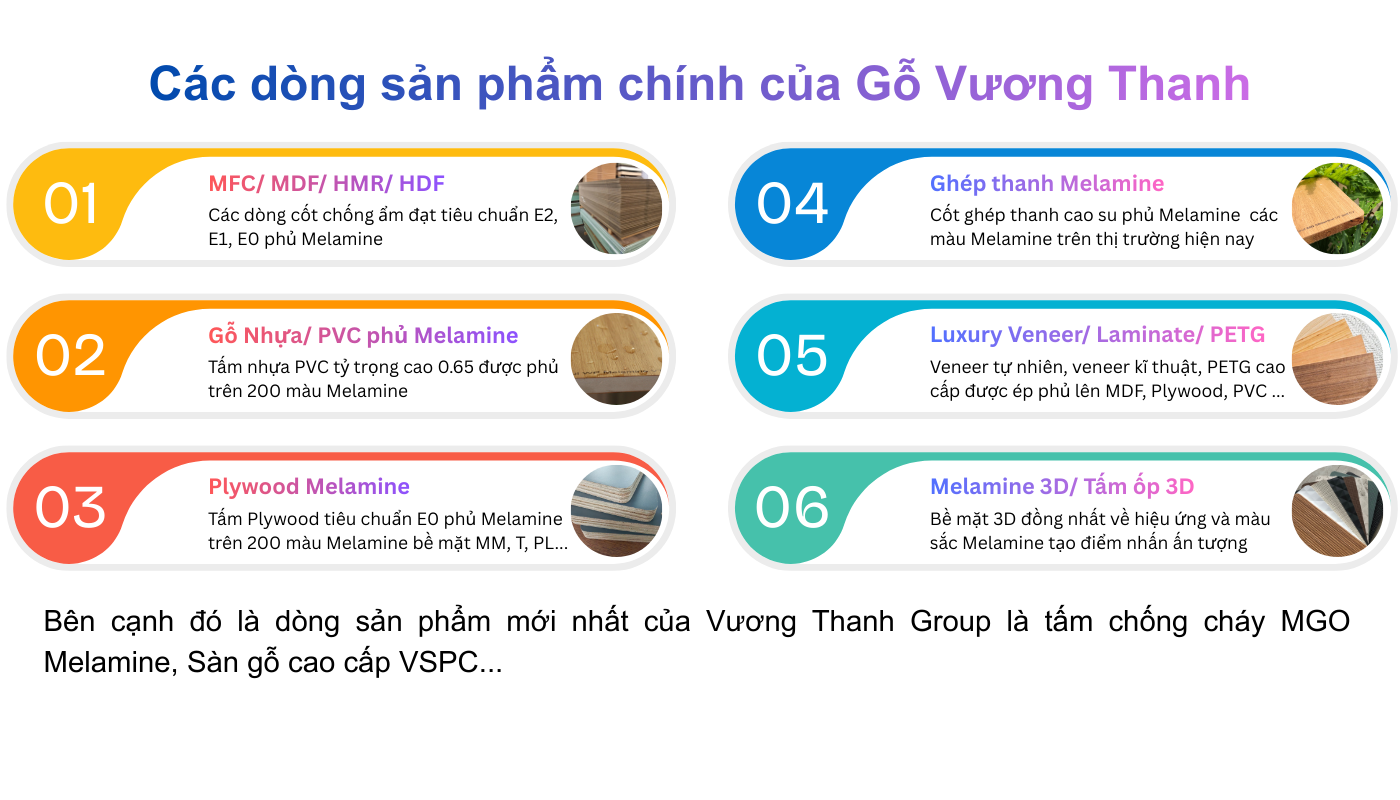 Các dòng sản phẩm chính của Gỗ Vương Thanh

01
MFC/ MDF/ HMR/ HDF
Các dòng cốt chống ẩm đạt tiêu chuẩn E2, E1, E0 phủ Melamine

02
Gỗ Nhựa/ PVC phủ Melamine
Tấm nhựa PVC tỷ trọng cao 0.65 được phủ trên 200 màu Melamine

03
Plywood Melamine
Tấm Plywood tiêu chuẩn E0 phủ Melamine trên 200 màu Melamine bề mặt MM, T, PL...

04
Ghép thanh Melamine
Cốt ghép thanh cao su phủ Melamine các màu Melamine trên thị trường hiện nay

05
Luxury Veneer/ Laminate/ PETG
Veneer tự nhiên, veneer kĩ thuật, PETG cao cấp được ép phủ lên MDF, Plywood, PVC ...

06
Melamine 3D/ Tấm ốp 3D
Bề mặt 3D đồng nhất về hiệu ứng và màu sắc Melamine tạo điểm nhấn ấn tượng

Bên cạnh đó là dòng sản phẩm mới nhất của Vương Thanh Group là tấm chống cháy MGO Melamine, Sàn gỗ cao cấp VSPC...